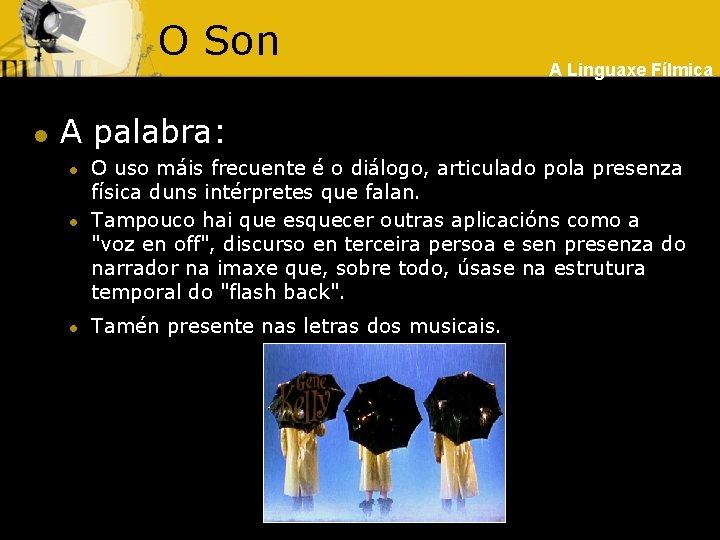 O Son

A Linguaxe Fílmica

A palabra:

O uso máis frecuente é o diálogo, articulado pola presenza física duns intérpretes que falan.

Tampouco hai que esquecer outras aplicacións como a "voz en off", discurso en terceira persoa e sen presenza do narrador na imaxe que, sobre todo, úsase na estrutura temporal do "flash back".

Tamén presente nas letras dos musicais.

Gene Kelly